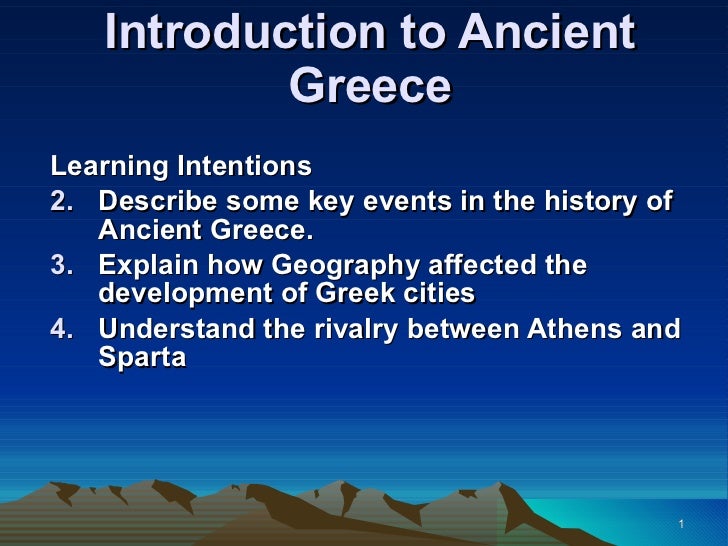 Introduction to Ancient Greece

Learning Intentions
2. Describe some key events in the history of Ancient Greece.
3. Explain how Geography affected the development of Greek cities
4. Understand the rivalry between Athens and Sparta

1